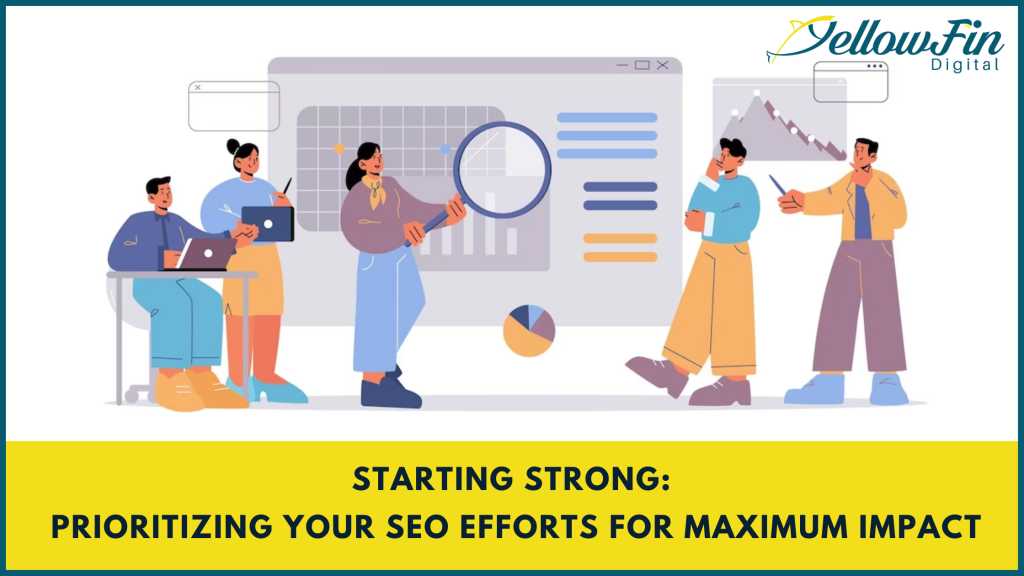 YellowFin
Digital

STARTING STRONG:
PRIORITIZING YOUR SEO EFFORTS FOR MAXIMUM IMPACT